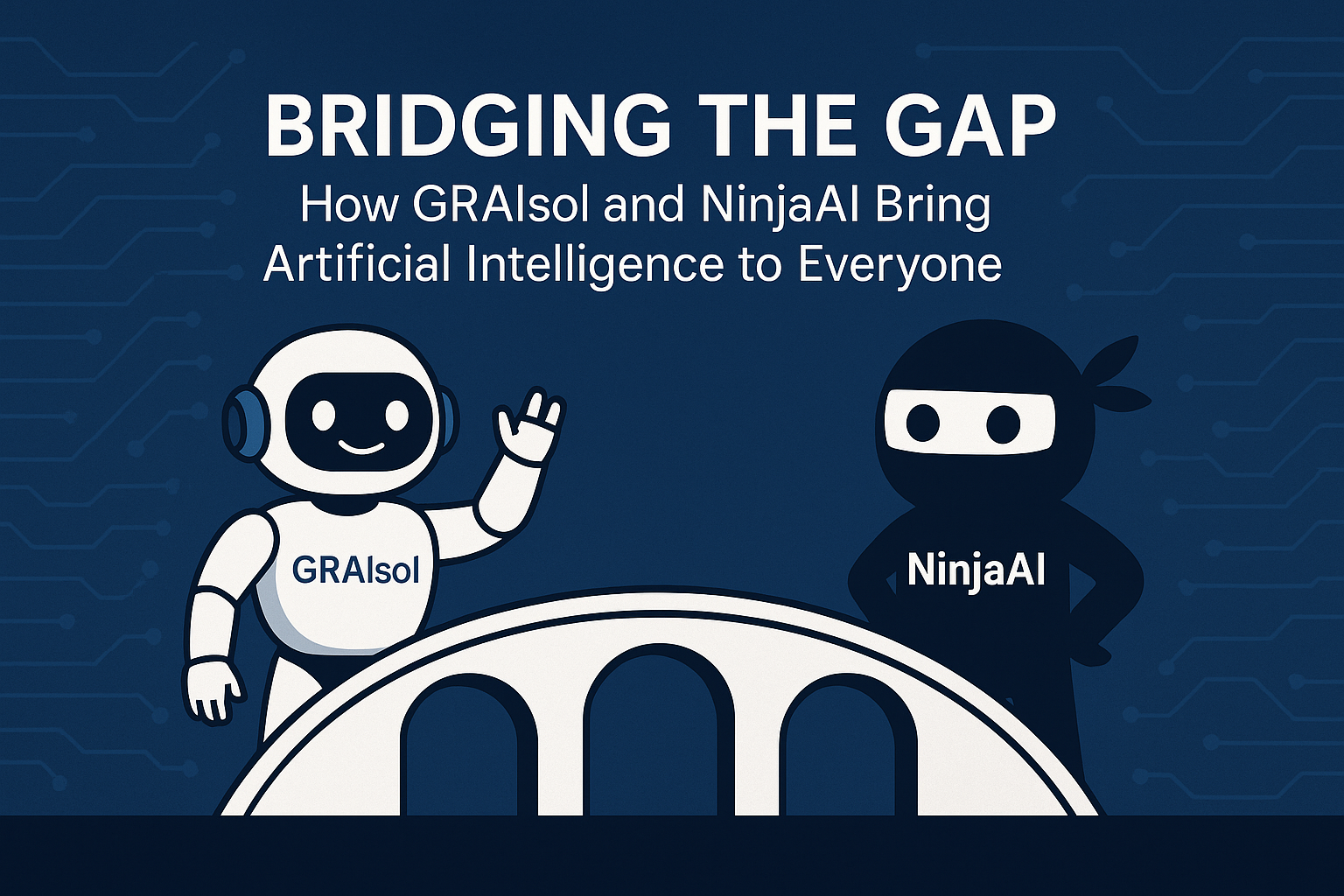 BRIDGING THE GAP

How GRAIsol and NinjaAI Bring Artificial Intelligence to Everyone

GRAIsol

NinjaAI